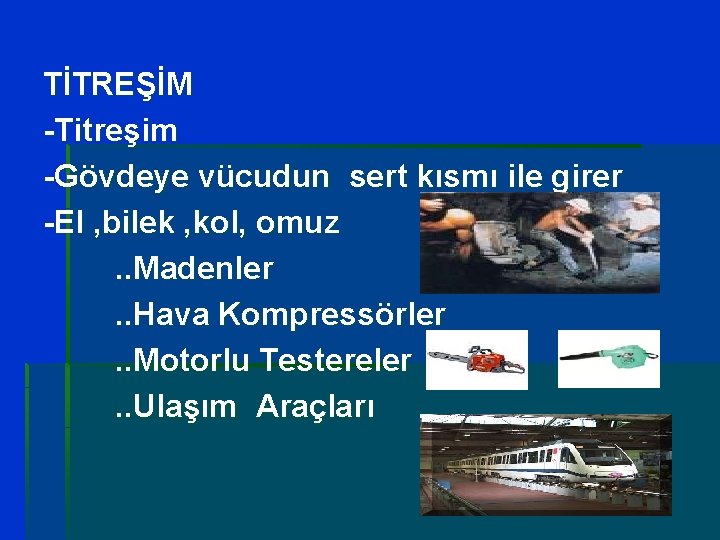 TİTREŞİM
-Titreşim
-Gövdeye vücudun sert kısmı ile girer
-El ,bilek ,kol, omuz
..Madenler
..Hava Kompressörler
..Motorlu Testereler
..Ulaşım Araçları